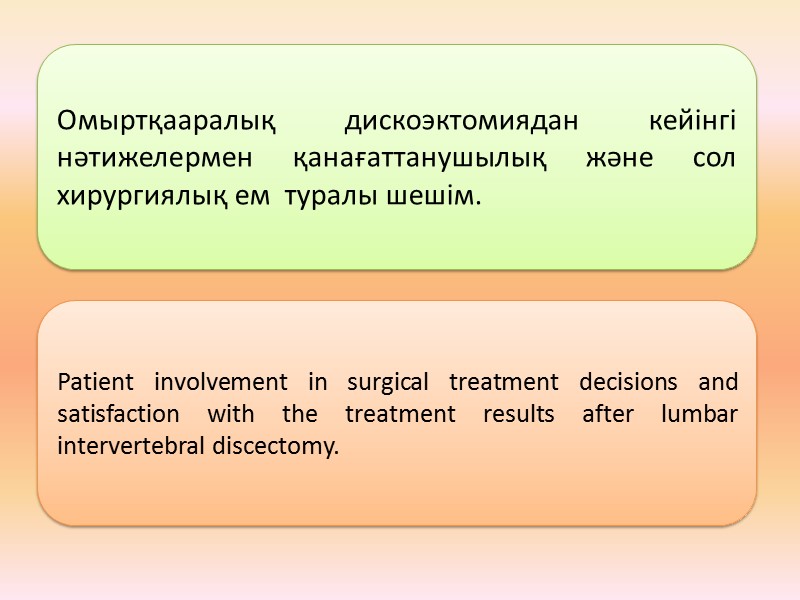 Омыртқааралық дискоэктомиядан кейінгі нәтижелермен қанағаттанушылық және сол хирургиялық ем туралы шешім.

Patient involvement in surgical treatment decisions and satisfaction with the treatment results after lumbar intervertebral discectomy.